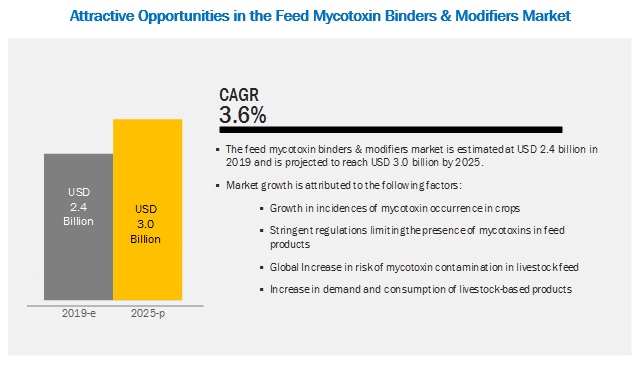 Attractive Opportunities in the Feed Mycotoxin Binders & Modifiers Market

USD
2.4
Billion

USD
3.0
Billion

2019-e
2025-p

CAGR
3.6%

▪ The feed mycotoxin binders & modifiers market is estimated at USD 2.4 billion in 2019 and is projected to reach USD 3.0 billion by 2025.

▪ Market growth is attributed to the following factors:

▪ Growth in incidences of mycotoxin occurrence in crops

▪ Stringent regulations limiting the presence of mycotoxins in feed products

▪ Global Increase in risk of mycotoxin contamination in livestock feed

▪ Increase in demand and consumption of livestock-based products